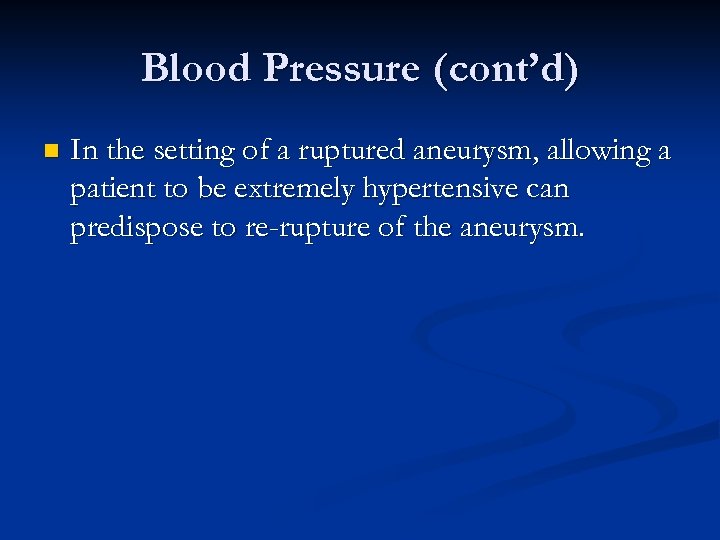 Blood Pressure (cont’d)

In the setting of a ruptured aneurysm, allowing a patient to be extremely hypertensive can predispose to re-rupture of the aneurysm.